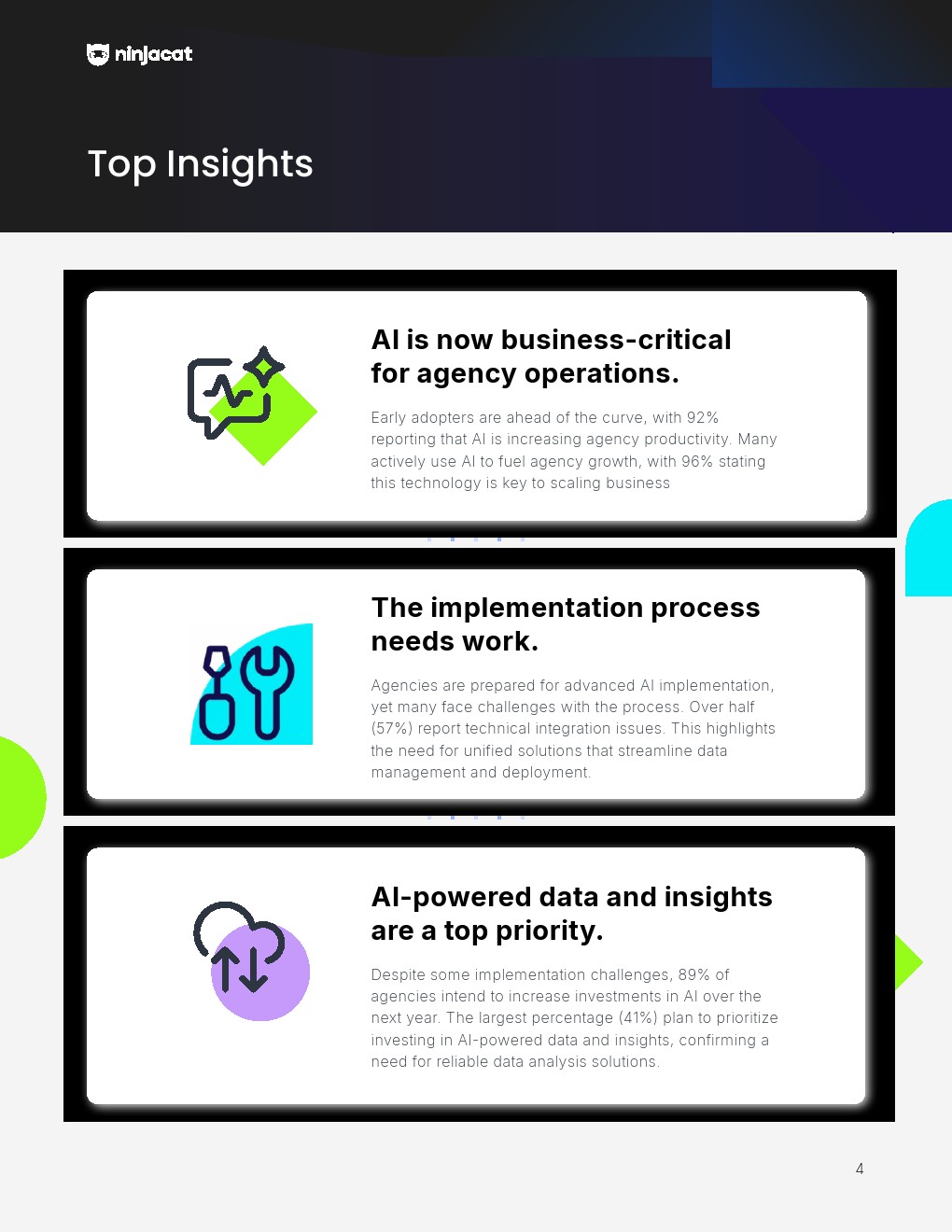 ninjacat

Top Insights

AI is now business-critical for agency operations.

Early adopters are ahead of the curve, with 92% reporting that AI is increasing agency productivity. Many actively use AI to fuel agency growth, with 96% stating this technology is key to scaling business

The implementation process needs work.

Agencies are prepared for advanced AI implementation, yet many face challenges with the process. Over half (57%) report technical integration issues. This highlights the need for unified solutions that streamline data management and deployment.

AI-powered data and insights are a top priority.

Despite some implementation challenges, 89% of agencies intend to increase investments in AI over the next year. The largest percentage (41%) plan to prioritize investing in AI-powered data and insights, confirming a need for reliable data analysis solutions.

4